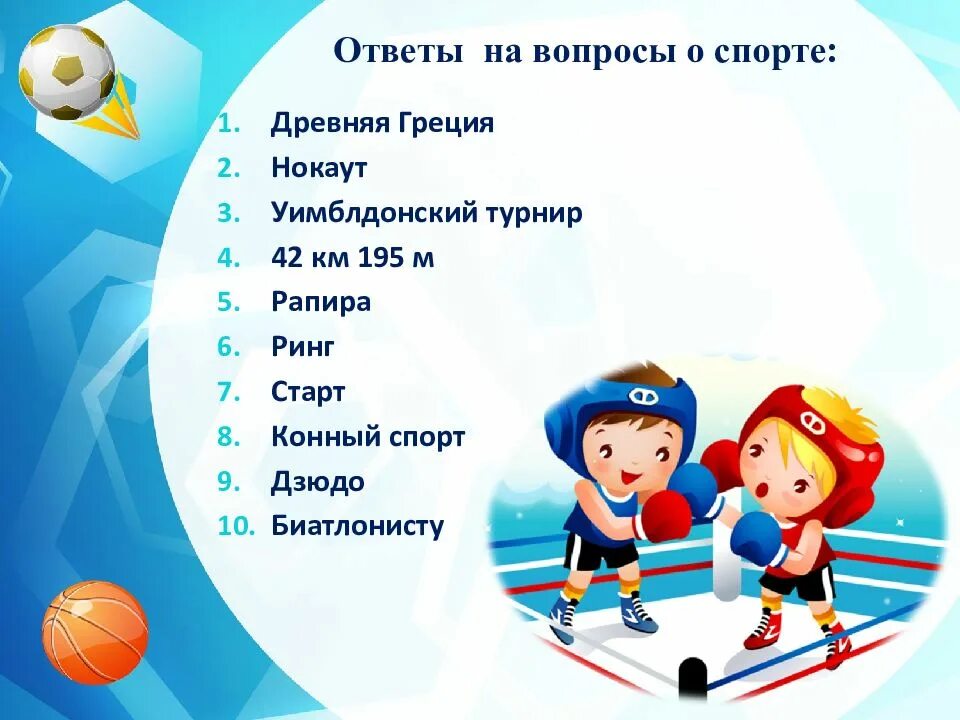 Ответы на вопросы о спорте:

1. Древняя Греция
2. Нокаут
3. Уимблдонский турнир
4. 42 км 195 м
5. Рапира
6. Ринг
7. Старт
8. Конный спорт
9. Дзюдо
10. Биатлонисту